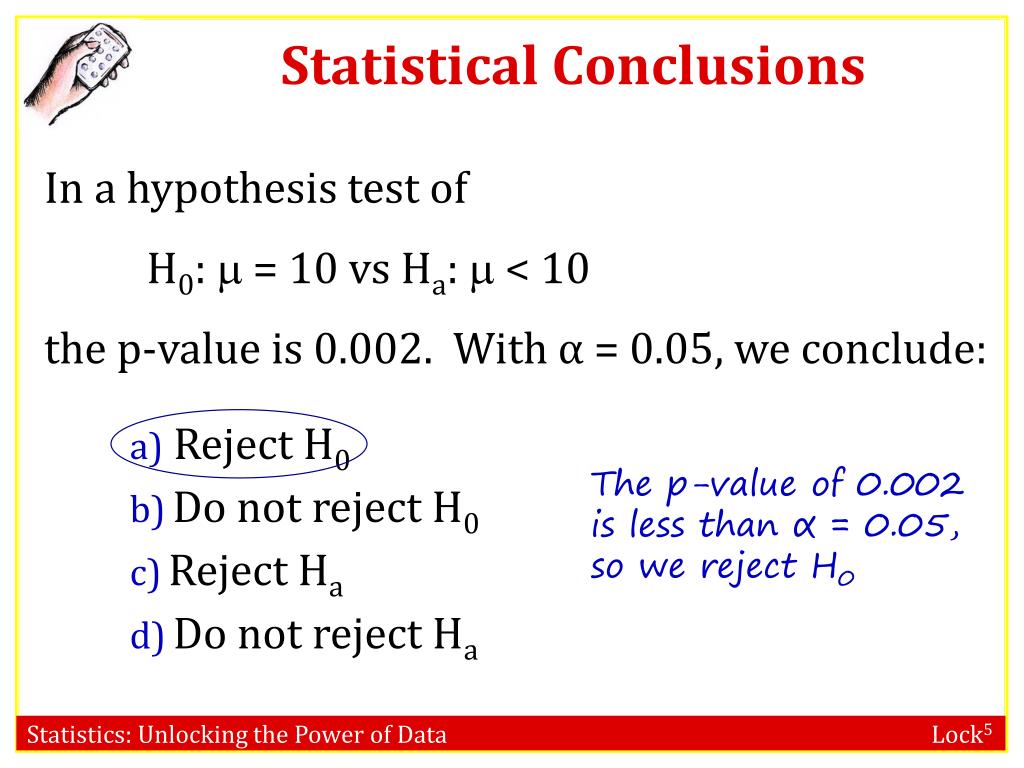 Statistical Conclusions

In a hypothesis test of

$H_0$: $\mu = 10$ vs $H_a$: $\mu < 10$

the p-value is 0.002. With $\alpha = 0.05$, we conclude:

a) Reject $H_0$
b) Do not reject $H_0$
c) Reject $H_a$
d) Do not reject $H_a$

The p-value of 0.002 is less than $\alpha = 0.05$, so we reject $H_0$

Statistics: Unlocking the Power of Data

Lock$^5$